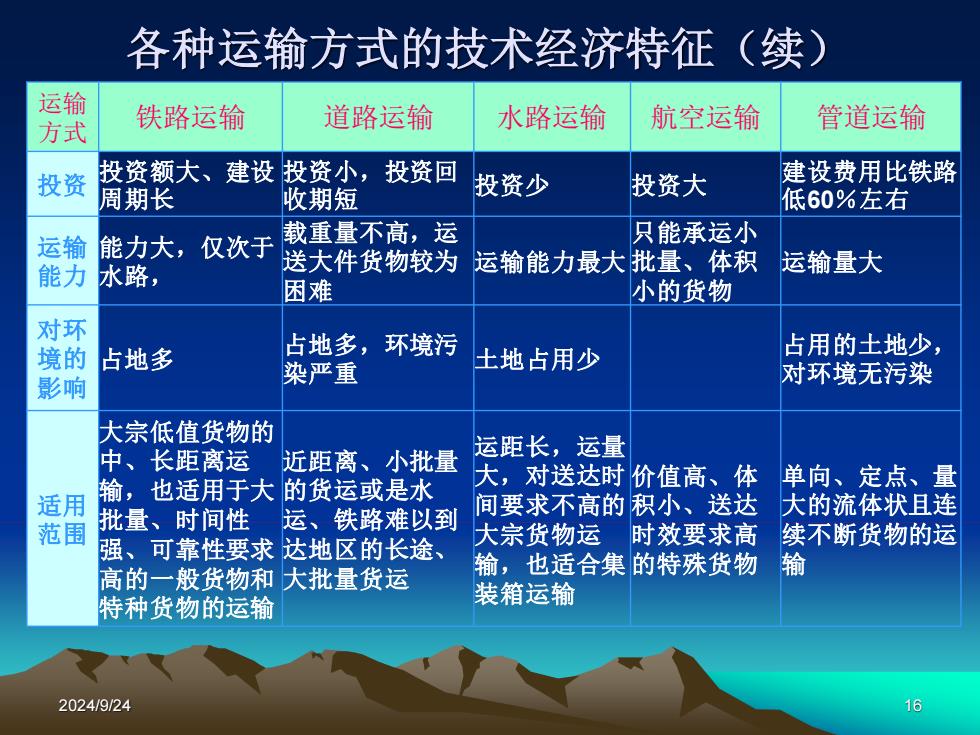 各种运输方式的技术经济特征（续）

| 运输方式 | 铁路运输 | 道路运输 | 水路运输 | 航空运输 | 管道运输 |
|---|---|---|---|---|---|
| 投资 | 投资额大、建设周期长 | 投资小，投资回收期短 | 投资少 | 投资大 | 建设费用比铁路低60％左右 |
| 运输能力 | 能力大，仅次于水路， | 载重量不高，运送大件货物较为困难 | 运输能力最大 | 只能承运小批量、体积小的货物 | 运输量大 |
| 对环境的影响 | 占地多 | 占地多，环境污染严重 | 土地占用少 |  | 占用的土地少，对环境无污染 |
| 适用范围 | 大宗低值货物的中、长距离运输，也适用于大批量、时间性强、可靠性要求高的一般货物和特种货物的运输 | 近距离、小批量的货运或是水运、铁路难以到达地区的长途、大批量货运 | 运距长，运量大，对送达时间要求不高的大宗货物运输，也适合集装箱运输 | 价值高、体积小、送达时效要求高的特殊货物 | 单向、定点、量大的流体状且连续不断货物的运输 |

2024/9/24

16